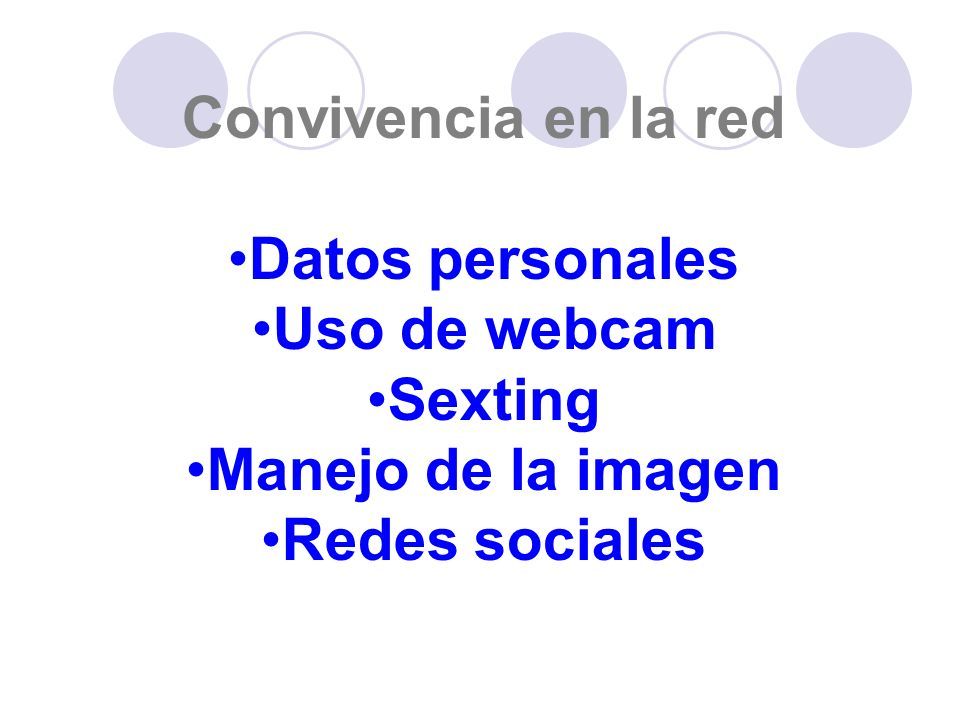 Convivencia en la red

•Datos personales
•Uso de webcam
•Sexting
•Manejo de la imagen
•Redes sociales